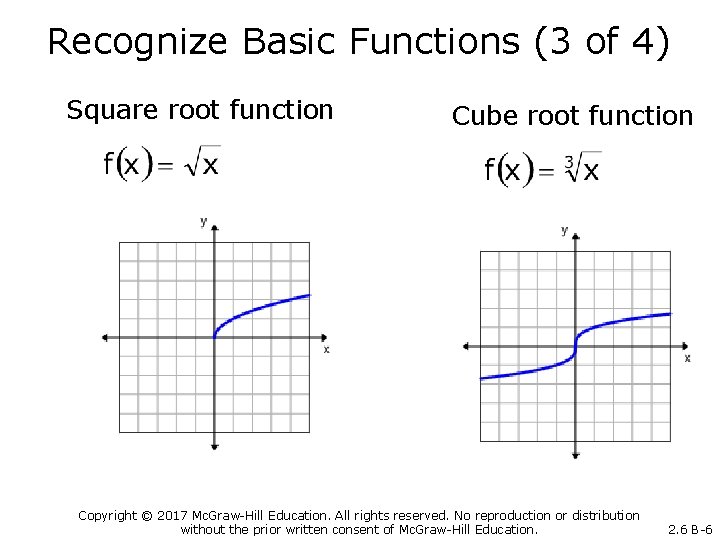 Recognize Basic Functions (3 of 4)

Square root function

$f(x) = \sqrt{x}$

y

x

Cube root function

$f(x) = \sqrt[3]{x}$

y

x

Copyright © 2017 McGraw-Hill Education. All rights reserved. No reproduction or distribution without the prior written consent of McGraw-Hill Education.

2.6 B-6